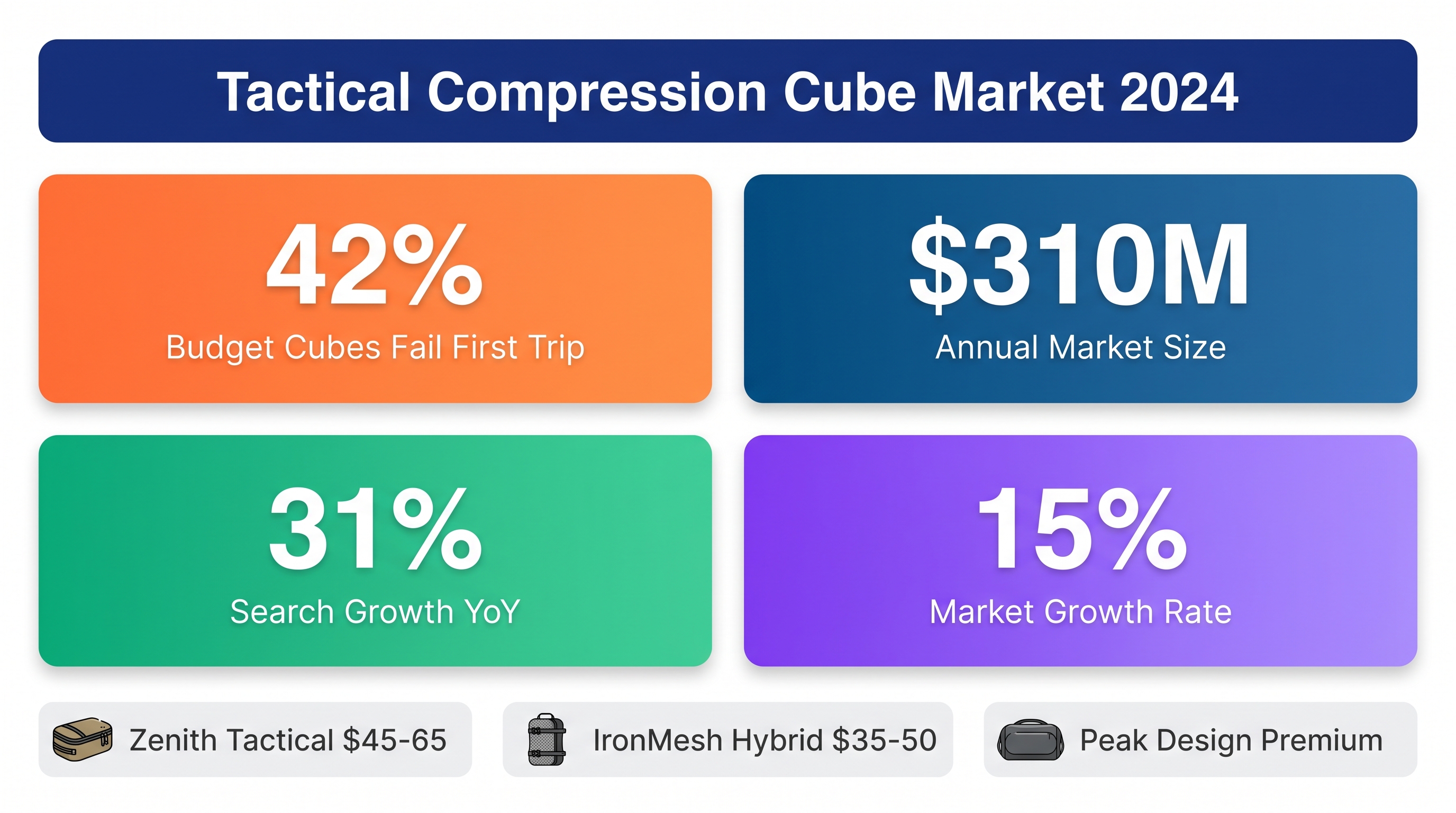 Tactical Compression Cube Market 2024

42%
Budget Cubes Fail First Trip

$310M
Annual Market Size

31%
Search Growth YoY

15%
Market Growth Rate

Zenith Tactical $45-65

IronMesh Hybrid $35-50

Peak Design Premium